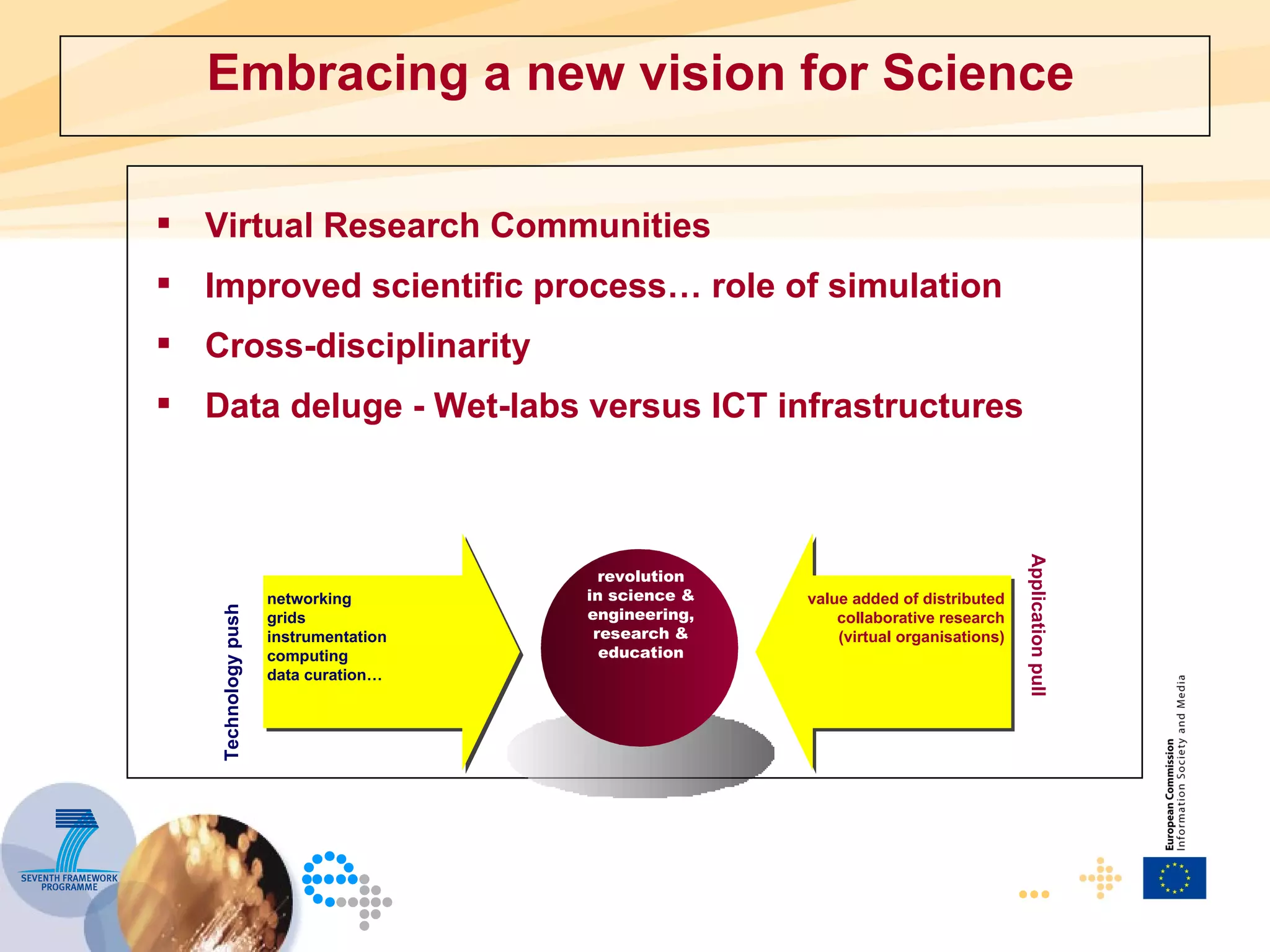 Embracing a new vision for Science

▪ Virtual Research Communities

▪ Improved scientific process… role of simulation

▪ Cross-disciplinarity

▪ Data deluge - Wet-labs versus ICT infrastructures

Technology push

networking
grids
instrumentation
computing
data curation…

revolution in science & engineering, research & education

value added of distributed collaborative research (virtual organisations)

Application pull

SEVENTH FRAMEWORK PROGRAMME

European Commission
Information Society and Media